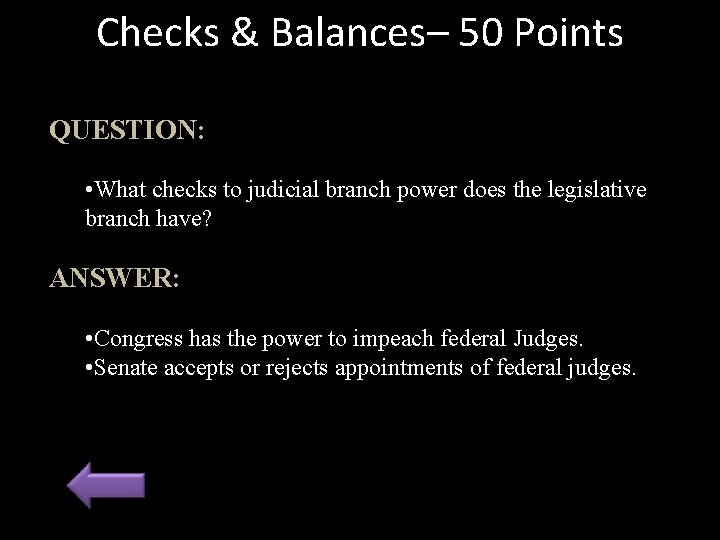 Checks & Balances– 50 Points

QUESTION:

•What checks to judicial branch power does the legislative branch have?

ANSWER:

•Congress has the power to impeach federal Judges.
•Senate accepts or rejects appointments of federal judges.